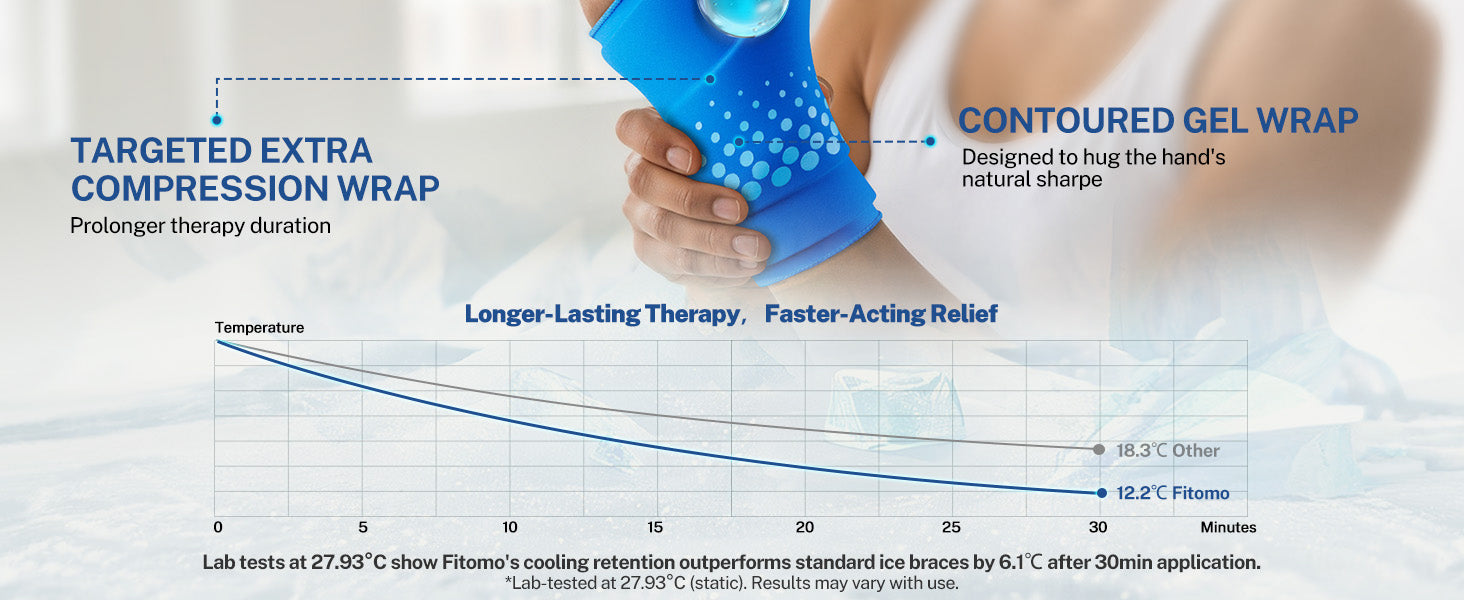 TARGETED EXTRA COMPRESSION WRAP
Prolonger therapy duration

CONTOURED GEL WRAP
Designed to hug the hand's natural sharpe

Longer-Lasting Therapy, Faster-Acting Relief

Temperature

18.3℃ Other
12.2℃ Fitomo

0 5 10 15 20 25 30 Minutes

Lab tests at 27.93°C show Fitomo's cooling retention outperforms standard ice braces by 6.1℃ after 30min application.
*Lab-tested at 27.93°C (static). Results may vary with use.